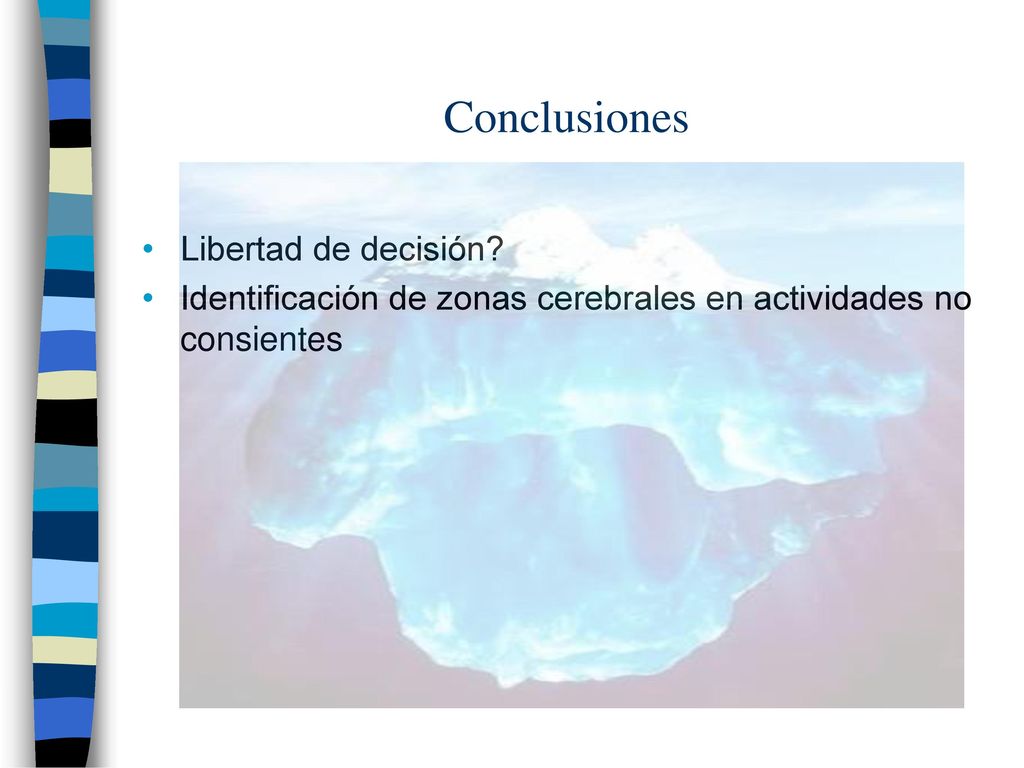 Conclusiones

• Libertad de decisión?
• Identificación de zonas cerebrales en actividades no consientes